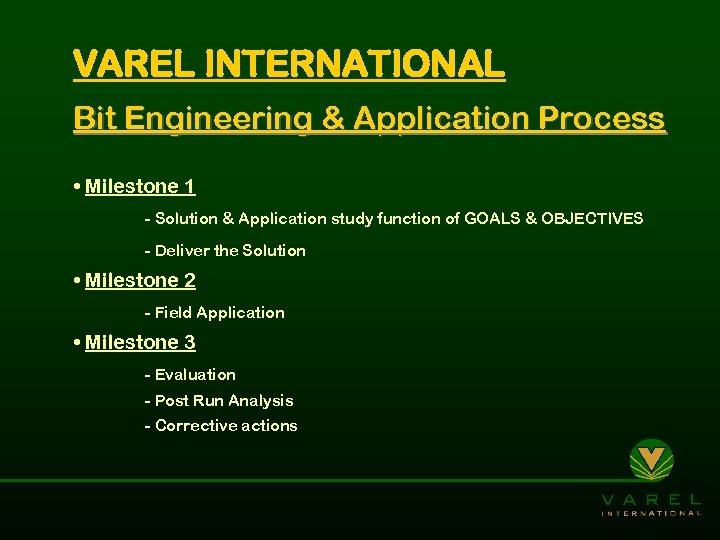 VAREL INTERNATIONAL

Bit Engineering & Application Process

• Milestone 1

- Solution & Application study function of GOALS & OBJECTIVES

- Deliver the Solution

• Milestone 2

- Field Application

• Milestone 3

- Evaluation
- Post Run Analysis
- Corrective actions

VAREL
INTERNATIONAL